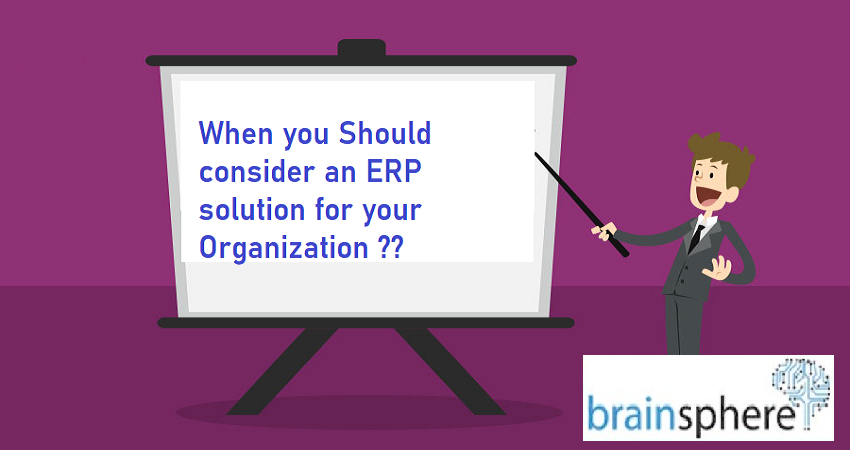 When you Should consider an ERP solution for your Organization ??

brainsphere